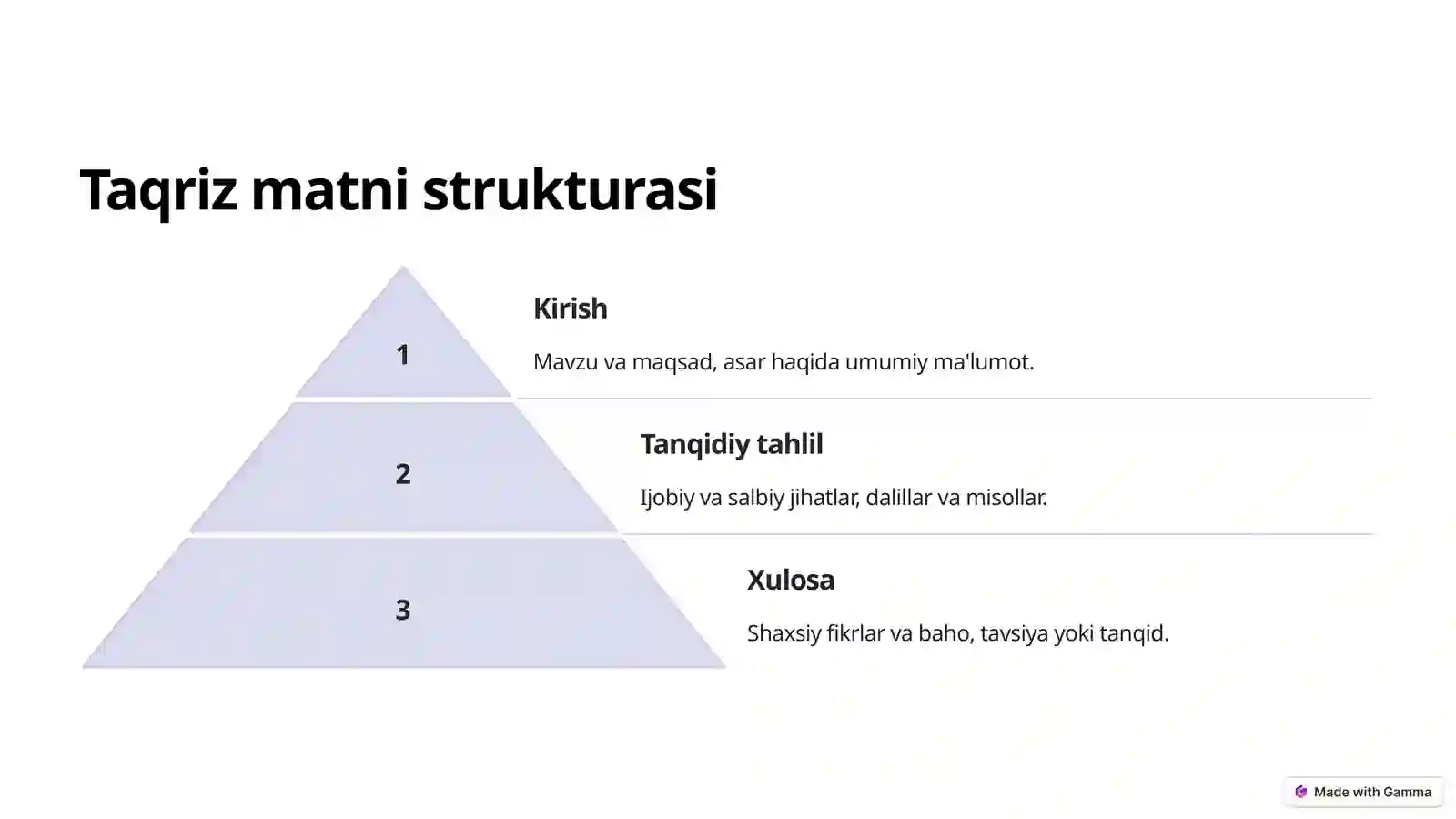 Taqriz matni strukturasi

1

Kirish

Mavzu va maqsad, asar haqida umumiy ma'lumot.

2

Tanqidiy tahlil

Ijobiy va salbiy jihatlar, dalillar va misollar.

3

Xulosa

Shaxsiy fikrlar va baho, tavsiya yoki tanqid.

Made with Gamma